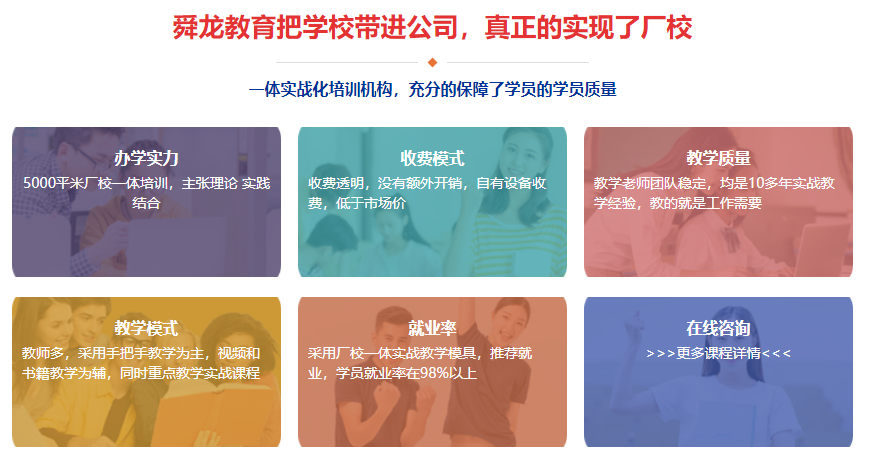 舜龙教育把学校带进公司，真正的实现了厂校

一体实战化培训机构，充分的保障了学员的学员质量

办学实力

5000平米厂校一体培训，主张理论 实践结合

收费模式

收费透明，没有额外开销，自有设备收费，低于市场价

教学质量

教学老师团队稳定，均是10多年实战教学经验，教的就是工作需要

教学模式

教师多，采用手把手教学为主，视频和书籍教学为辅，同时重点教学实战课程

就业率

采用厂校一体实战教学模具，推荐就业，学员就业率在98%以上

在线咨询

>>>更多课程详情<<<